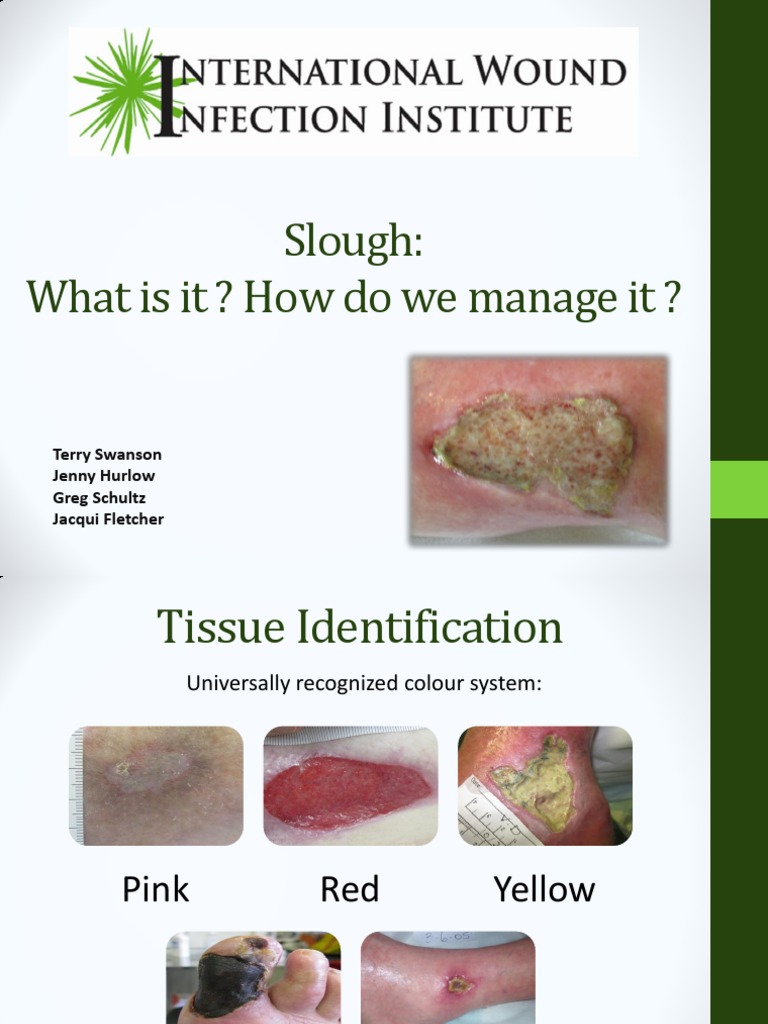 INTERNATIONAL WOUND INFECTION INSTITUTE

Slough:
What is it ? How do we manage it ?

Terry Swanson
Jenny Hurlow
Greg Schultz
Jacqui Fletcher

Tissue Identification

Universally recognized colour system:

Pink

Red

Yellow